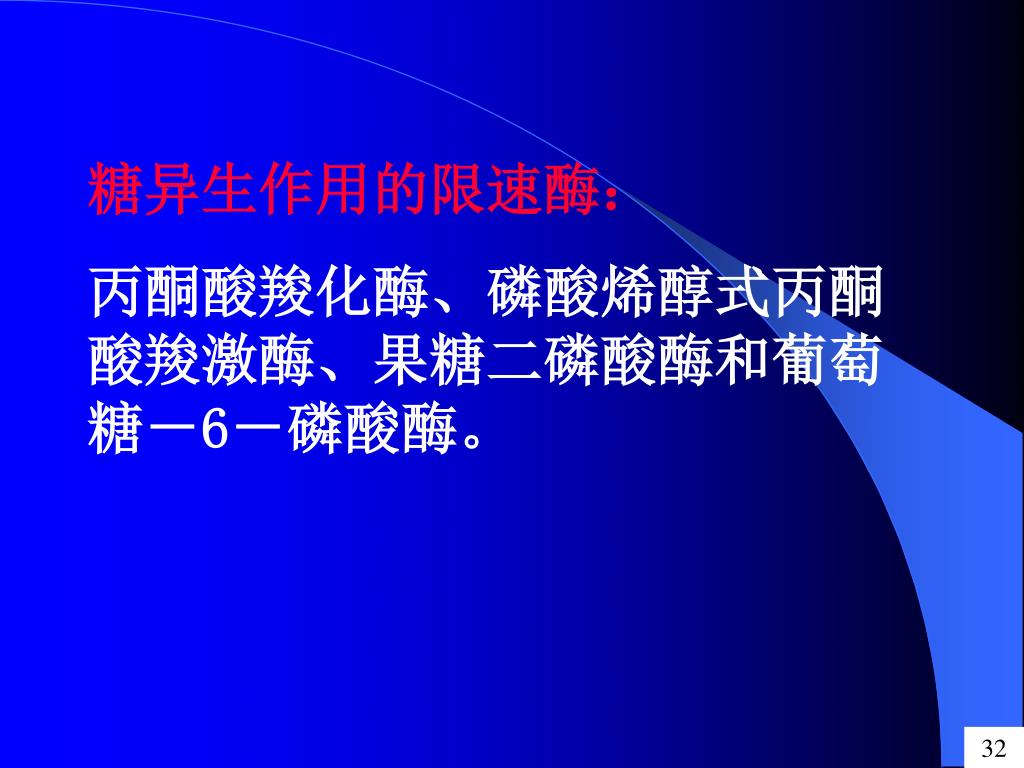 糖异生作用的限速酶：

丙酮酸羧化酶、磷酸烯醇式丙酮酸羧激酶、果糖二磷酸酶和葡萄糖－6－磷酸酶。

32